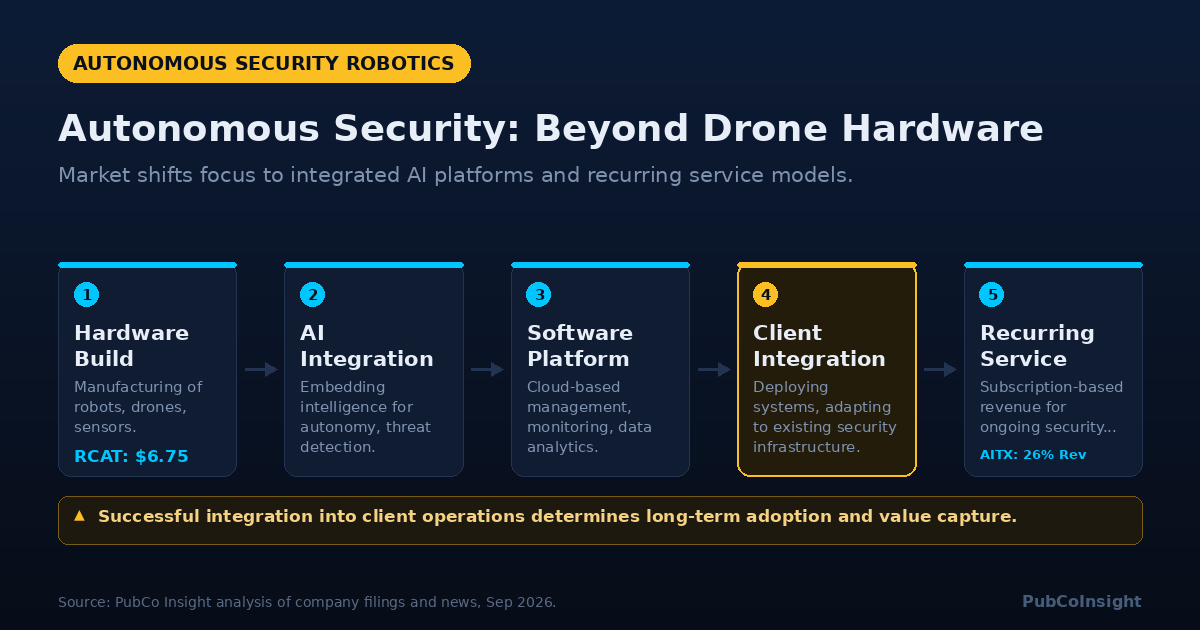 AUTONOMOUS SECURITY ROBOTICS

Autonomous Security: Beyond Drone Hardware

Market shifts focus to integrated AI platforms and recurring service models.

1
Hardware Build
Manufacturing of robots, drones, sensors.
RCAT: $6.75

2
AI Integration
Embedding intelligence for autonomy, threat detection.

3
Software Platform
Cloud-based management, monitoring, data analytics.

4
Client Integration
Deploying systems, adapting to existing security infrastructure.

5
Recurring Service
Subscription-based revenue for ongoing security...
AITX: 26% Rev

▲ Successful integration into client operations determines long-term adoption and value capture.

Source: PubCo Insight analysis of company filings and news, Sep 2026.

PubCoInsight